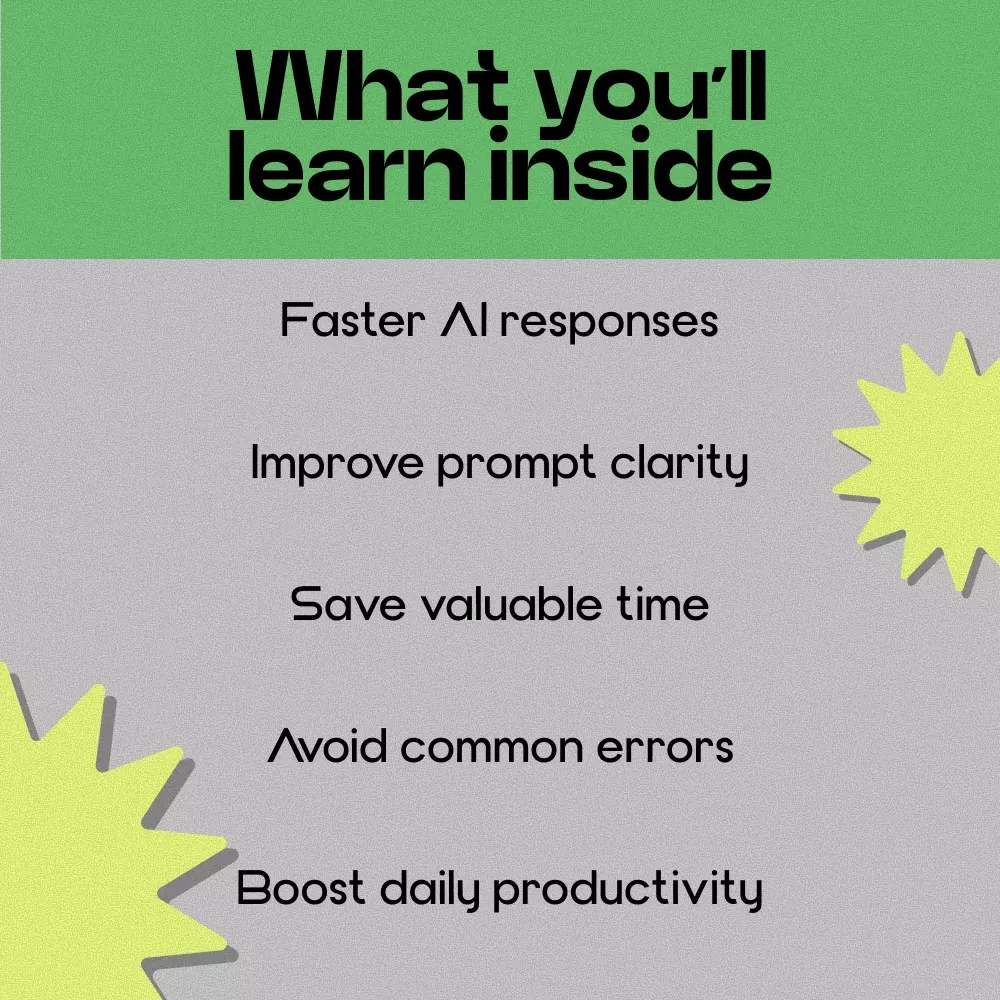 What you'll learn inside

Faster AI responses

Improve prompt clarity

Save valuable time

Avoid common errors

Boost daily productivity